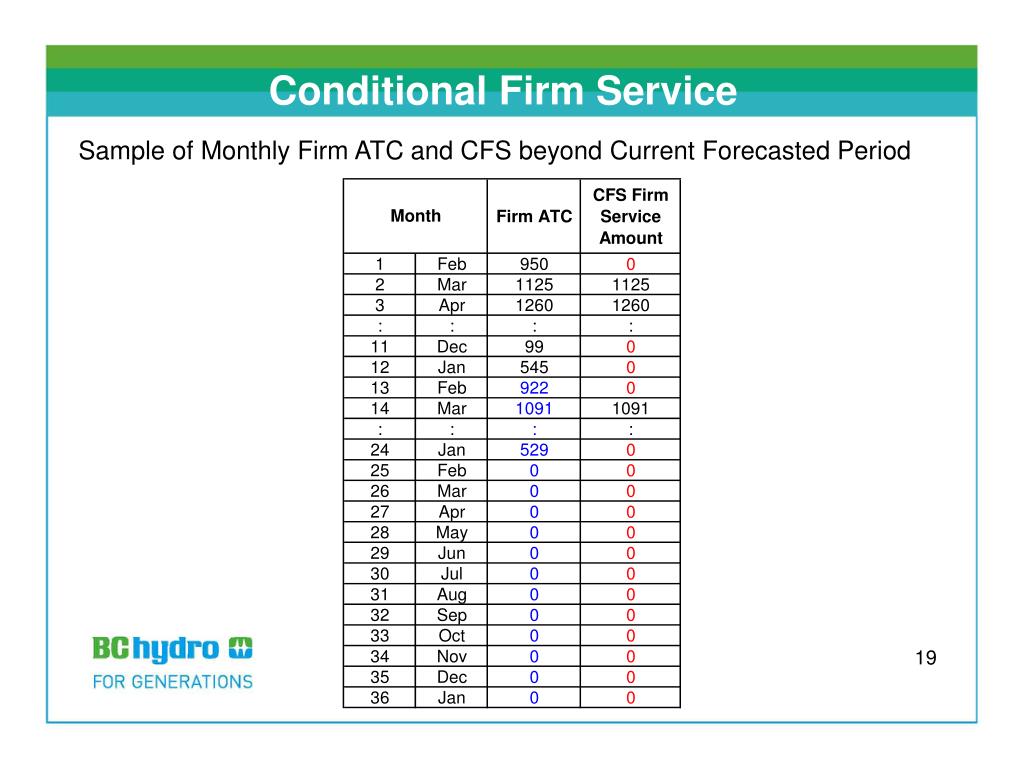 Conditional Firm Service

Sample of Monthly Firm ATC and CFS beyond Current Forecasted Period

| Month | | Firm ATC | CFS Firm Service Amount |
|---|---|---|---|
| 1 | Feb | 950 | 0 |
| 2 | Mar | 1125 | 1125 |
| 3 | Apr | 1260 | 1260 |
| : | : | : | : |
| 11 | Dec | 99 | 0 |
| 12 | Jan | 545 | 0 |
| 13 | Feb | 922 | 0 |
| 14 | Mar | 1091 | 1091 |
| : | : | : | : |
| 24 | Jan | 529 | 0 |
| 25 | Feb | 0 | 0 |
| 26 | Mar | 0 | 0 |
| 27 | Apr | 0 | 0 |
| 28 | May | 0 | 0 |
| 29 | Jun | 0 | 0 |
| 30 | Jul | 0 | 0 |
| 31 | Aug | 0 | 0 |
| 32 | Sep | 0 | 0 |
| 33 | Oct | 0 | 0 |
| 34 | Nov | 0 | 0 |
| 35 | Dec | 0 | 0 |
| 36 | Jan | 0 | 0 |

BC hydro
FOR GENERATIONS

19